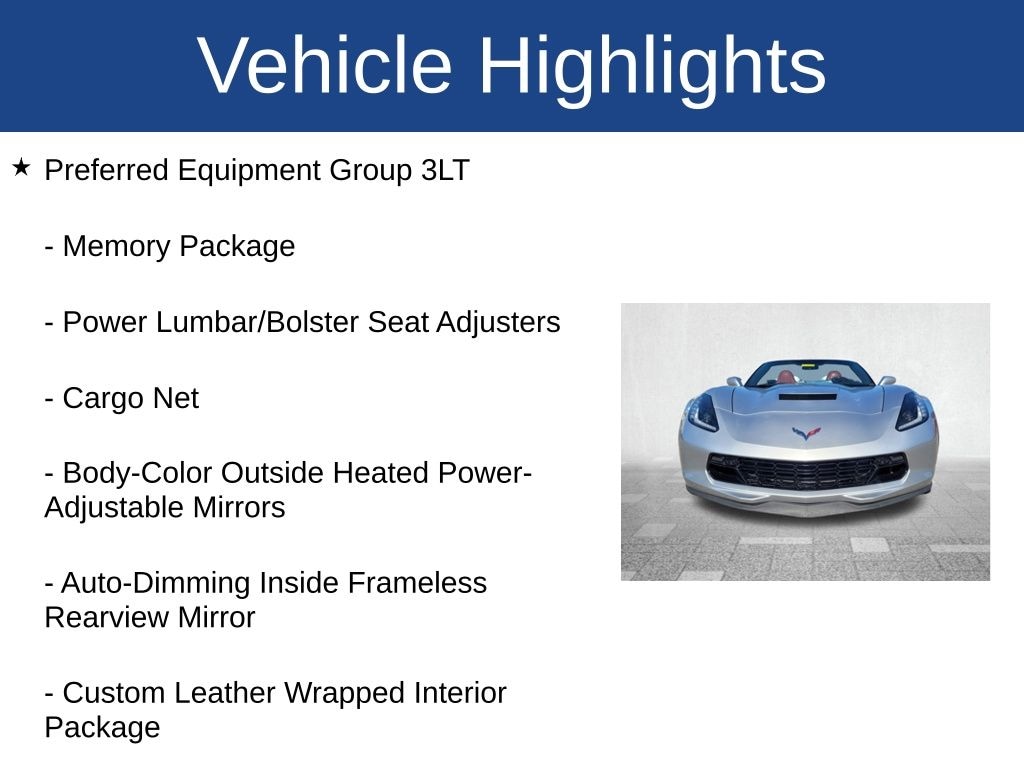 Vehicle Highlights

★ Preferred Equipment Group 3LT

- Memory Package

- Power Lumbar/Bolster Seat Adjusters

- Cargo Net

- Body-Color Outside Heated Power-Adjustable Mirrors

- Auto-Dimming Inside Frameless Rearview Mirror

- Custom Leather Wrapped Interior Package